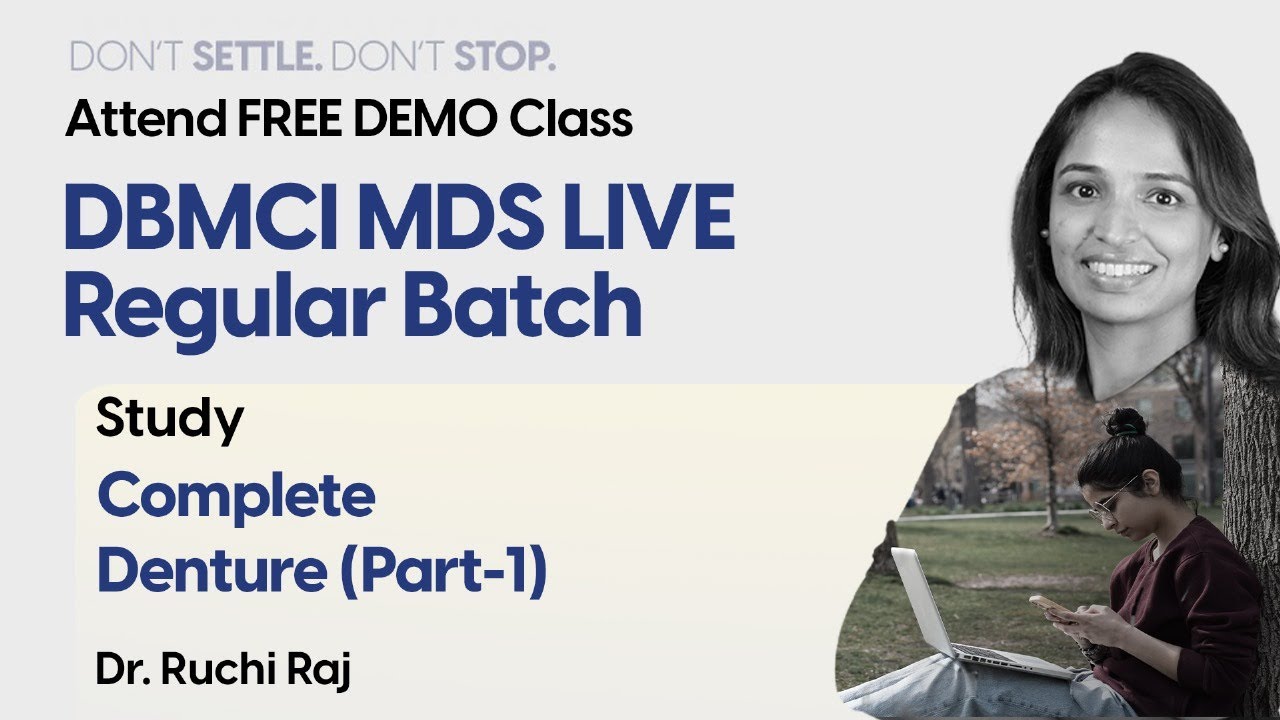 DON'T SETTLE. DON'T STOP.

Attend FREE DEMO Class

DBMCI MDS LIVE Regular Batch

Study

Complete Denture (Part-1)

Dr. Ruchi Raj